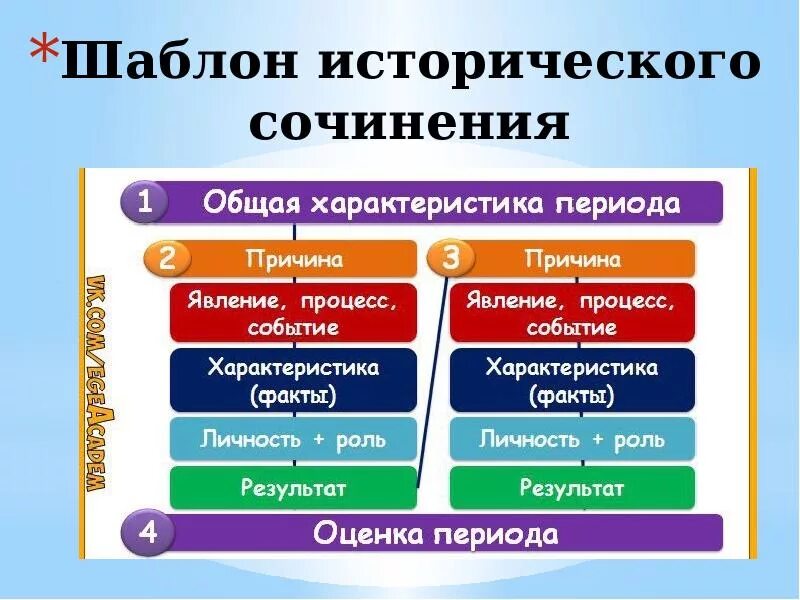 *Шаблон исторического сочинения

VK.COM/EGEACADEM

1 Общая характеристика периода

2 Причина

Явление, процесс, событие

Характеристика (факты)

Личность + роль

Результат

3 Причина

Явление, процесс, событие

Характеристика (факты)

Личность + роль

Результат

4 Оценка периода